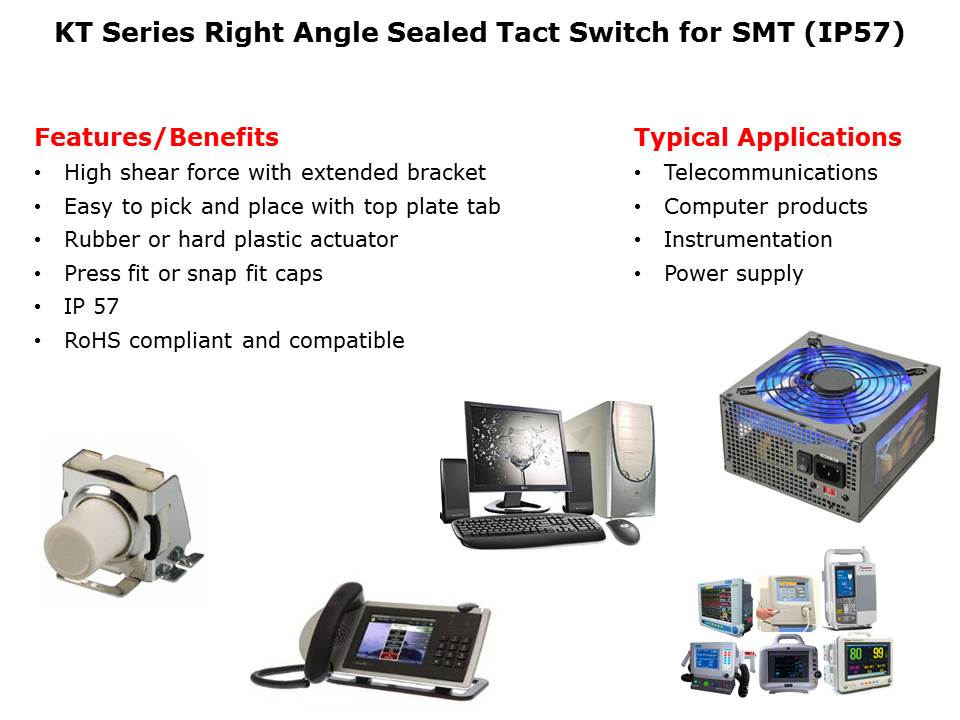 KT Series Right Angle Sealed Tact Switch for SMT (IP57)

Features/Benefits
• High shear force with extended bracket
• Easy to pick and place with top plate tab
• Rubber or hard plastic actuator
• Press fit or snap fit caps
• IP 57
• RoHS compliant and compatible

Typical Applications
• Telecommunications
• Computer products
• Instrumentation
• Power supply

80 99